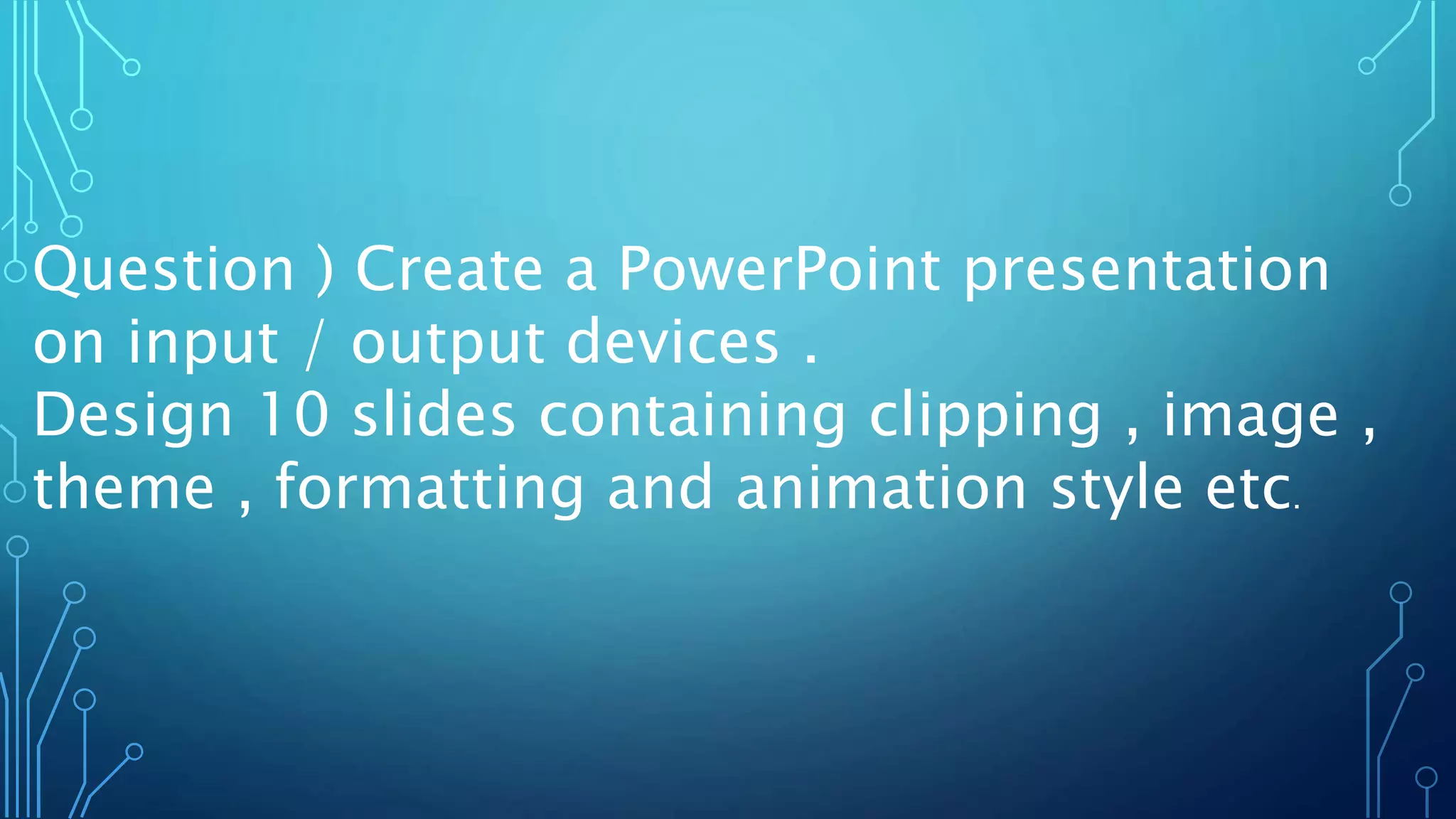 Question ) Create a PowerPoint presentation on input / output devices .
Design 10 slides containing clipping , image , theme , formatting and animation style etc.